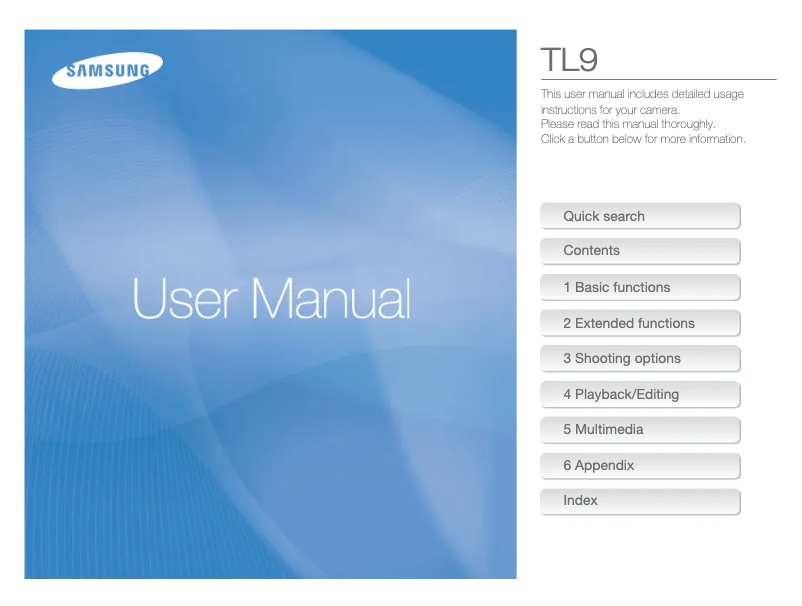 SAMSUNG

User Manual

TL9

This user manual includes detailed usage instructions for your camera.
Please read this manual thoroughly.
Click a button below for more information.

Quick search

Contents

1 Basic functions

2 Extended functions

3 Shooting options

4 Playback/Editing

5 Multimedia

6 Appendix

Index